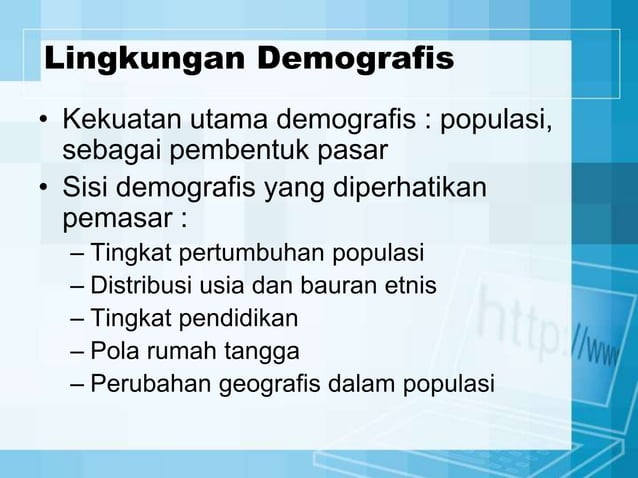 Lingkungan Demografis

• Kekuatan utama demografis : populasi, sebagai pembentuk pasar
• Sisi demografis yang diperhatikan pemasar :
– Tingkat pertumbuhan populasi
– Distribusi usia dan bauran etnis
– Tingkat pendidikan
– Pola rumah tangga
– Perubahan geografis dalam populasi

http://www